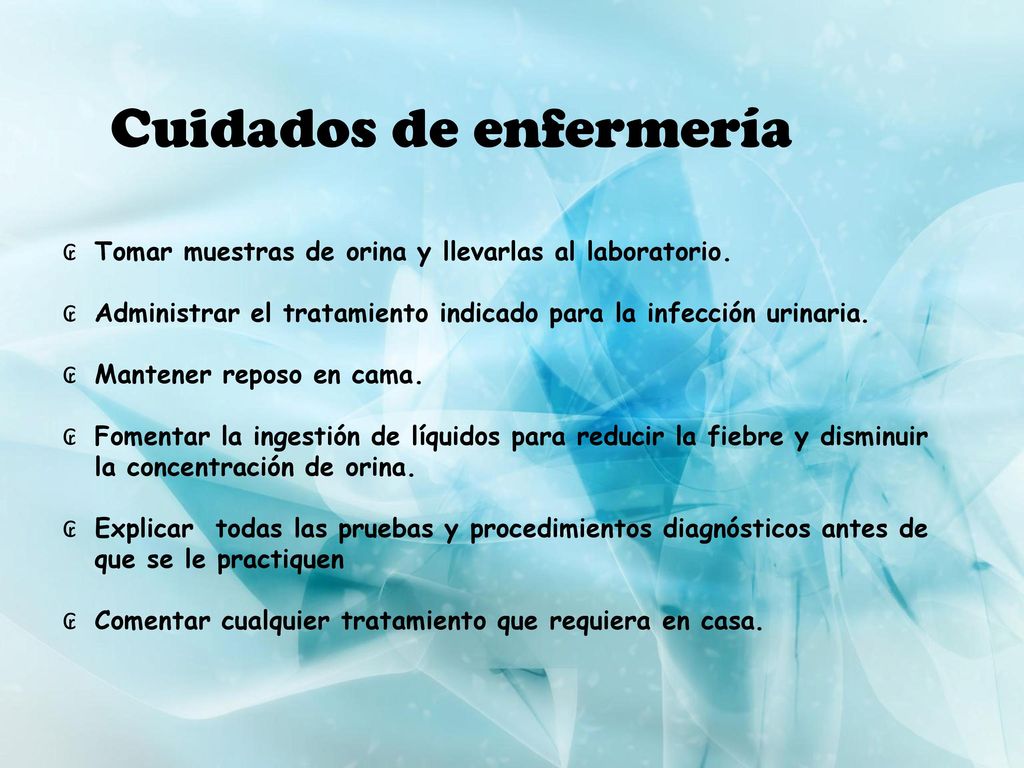 Cuidados de enfermería

Tomar muestras de orina y llevarlas al laboratorio.

Administrar el tratamiento indicado para la infección urinaria.

Mantener reposo en cama.

Fomentar la ingestión de líquidos para reducir la fiebre y disminuir la concentración de orina.

Explicar todas las pruebas y procedimientos diagnósticos antes de que se le practiquen

Comentar cualquier tratamiento que requiera en casa.